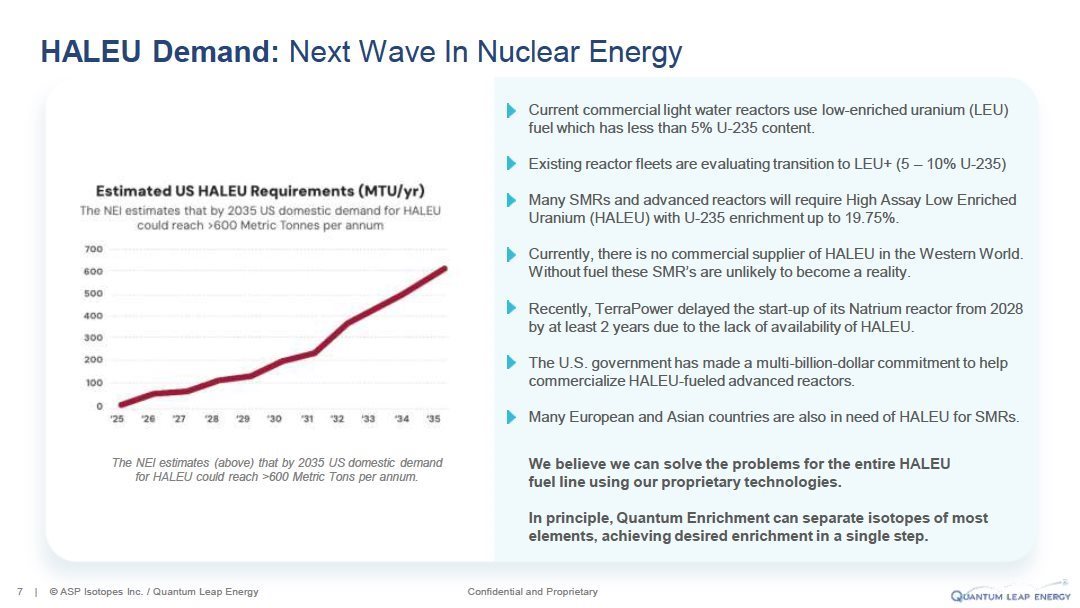 HALEU Demand: Next Wave In Nuclear Energy

Estimated US HALEU Requirements (MTU/yr)
The NEI estimates that by 2035 US domestic demand for HALEU could reach >600 Metric Tonnes per annum

700
600
500
400
300
200
100
0
'25 '26 '27 '28 '29 '30 '31 '32 '33 '34 '35

The NEI estimates (above) that by 2035 US domestic demand for HALEU could reach >600 Metric Tons per annum.

Current commercial light water reactors use low-enriched uranium (LEU) fuel which has less than 5% U-235 content.

Existing reactor fleets are evaluating transition to LEU+ (5 – 10% U-235)

Many SMRs and advanced reactors will require High Assay Low Enriched Uranium (HALEU) with U-235 enrichment up to 19.75%.

Currently, there is no commercial supplier of HALEU in the Western World. Without fuel these SMR's are unlikely to become a reality.

Recently, TerraPower delayed the start-up of its Natrium reactor from 2028 by at least 2 years due to the lack of availability of HALEU.

The U.S. government has made a multi-billion-dollar commitment to help commercialize HALEU-fueled advanced reactors.

Many European and Asian countries are also in need of HALEU for SMRs.

We believe we can solve the problems for the entire HALEU fuel line using our proprietary technologies.

In principle, Quantum Enrichment can separate isotopes of most elements, achieving desired enrichment in a single step.

7 | © ASP Isotopes Inc. / Quantum Leap Energy Confidential and Proprietary QUANTUM LEAP ENERGY